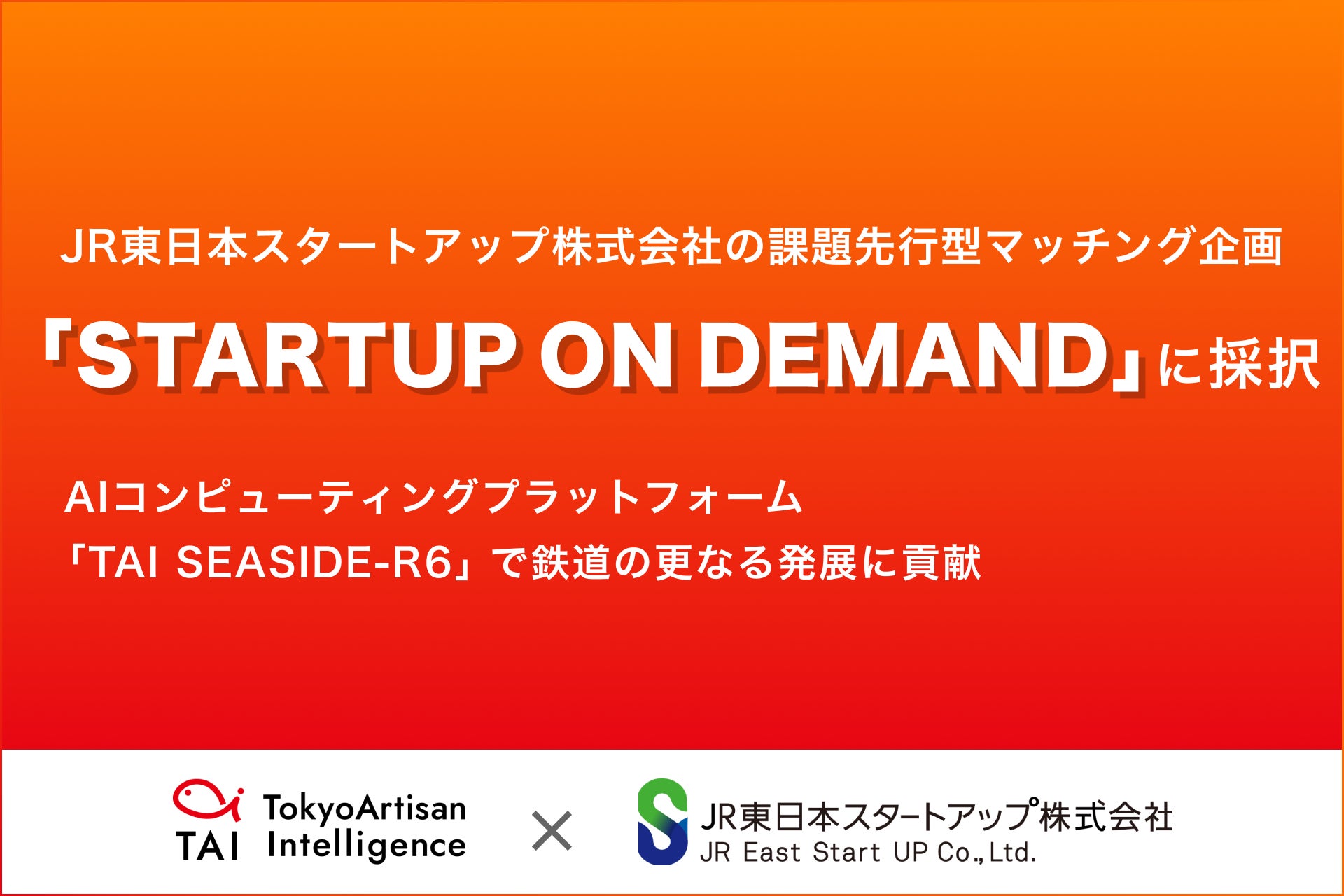 JR東日本スタートアップ株式会社の課題先行型マッチング企画

「STARTUP ON DEMAND」に採択

AIコンピューティングプラットフォーム
「TAI SEASIDE-R6」で鉄道の更なる発展に貢献

TAI TokyoArtisan Intelligence

×

JR東日本スタートアップ株式会社
JR East Start UP Co., Ltd.